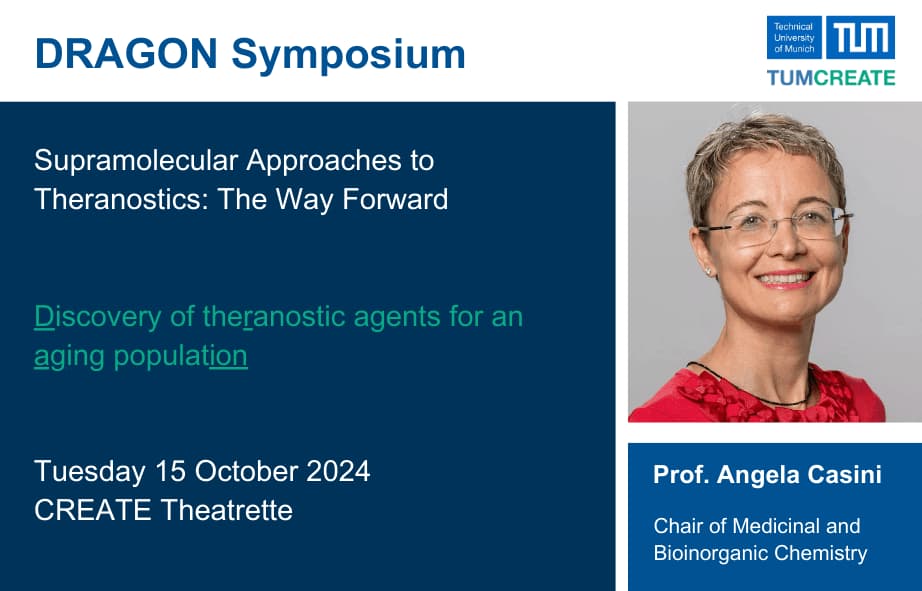 DRAGON Symposium

Technical University of Munich

TUM

TUMCREATE

Supramolecular Approaches to Theranostics: The Way Forward

Discovery of theranostic agents for an aging population

Tuesday 15 October 2024
CREATE Theatrette

Prof. Angela Casini

Chair of Medicinal and Bioinorganic Chemistry